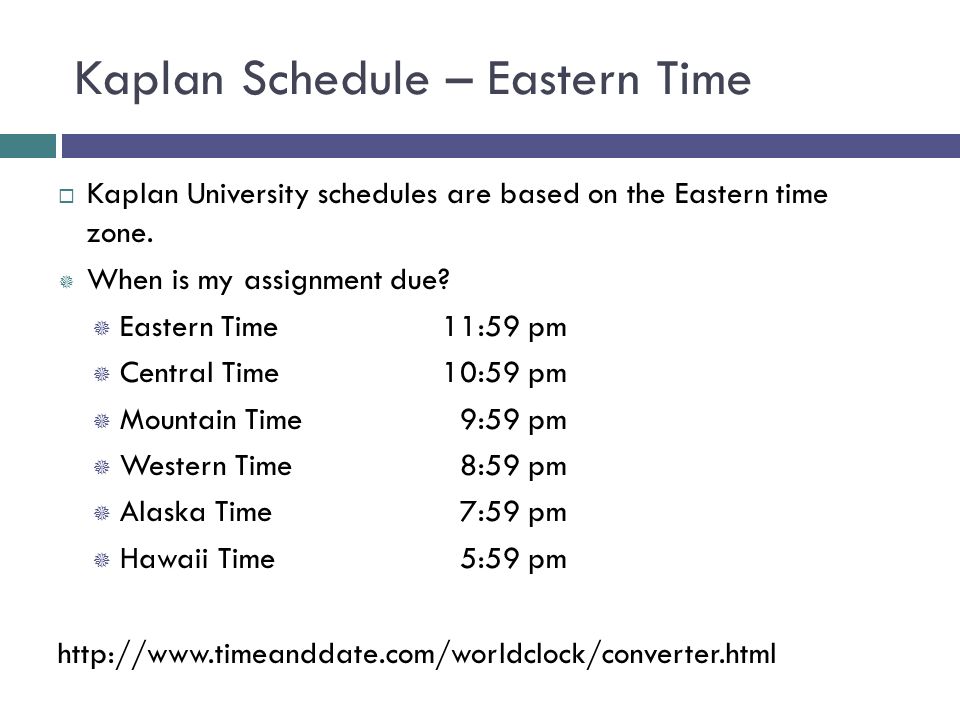 Kaplan Schedule – Eastern Time

Kaplan University schedules are based on the Eastern time zone.

When is my assignment due?

Eastern Time 11:59 pm

Central Time 10:59 pm

Mountain Time 9:59 pm

Western Time 8:59 pm

Alaska Time 7:59 pm

Hawaii Time 5:59 pm

http://www.timeanddate.com/worldclock/converter.html